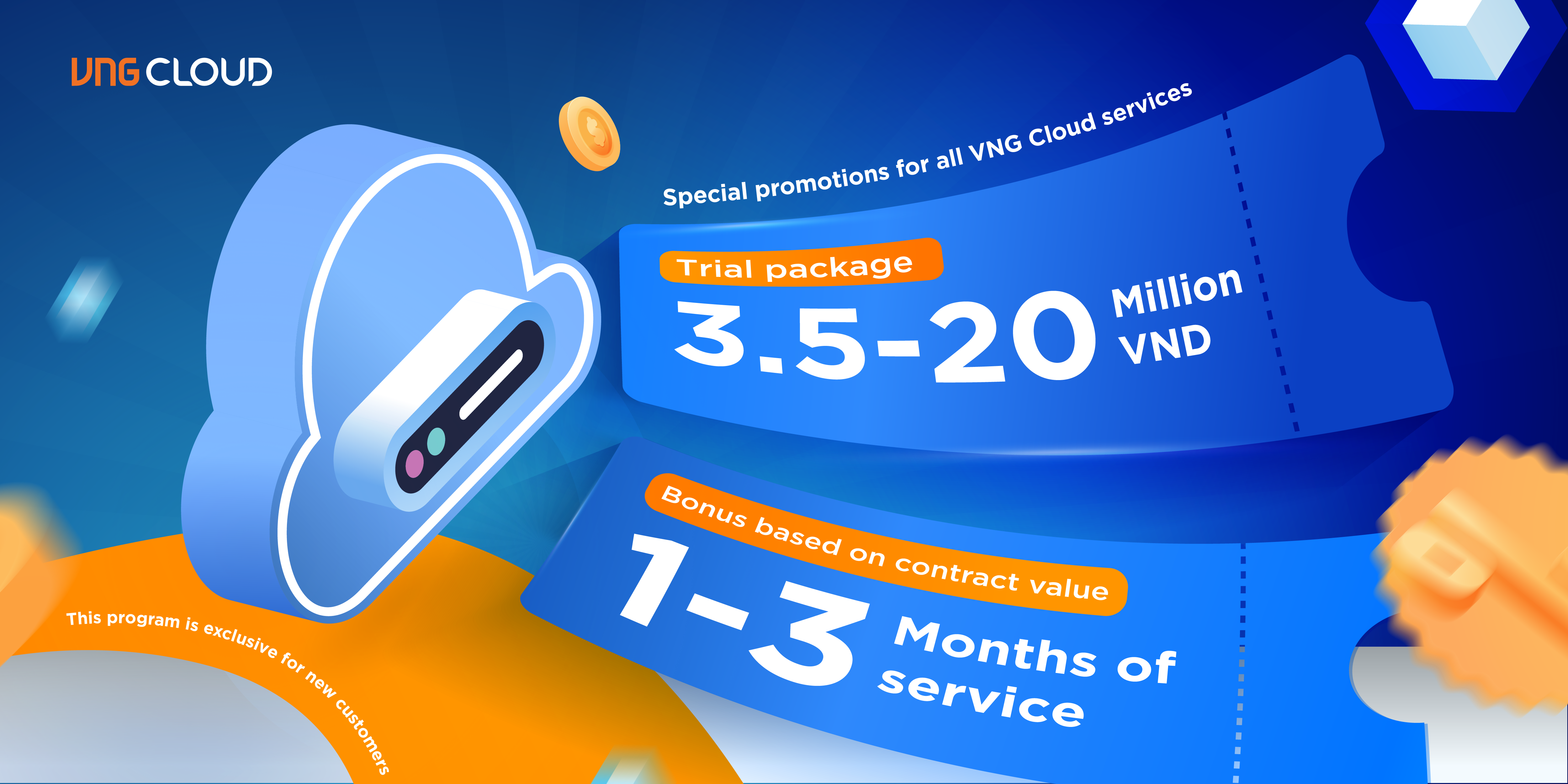 VNG CLOUD

Special promotions for all VNG Cloud services

Trial package

3.5-20 Million VND

Bonus based on contract value

1-3 Months of service

This program is exclusive for new customers